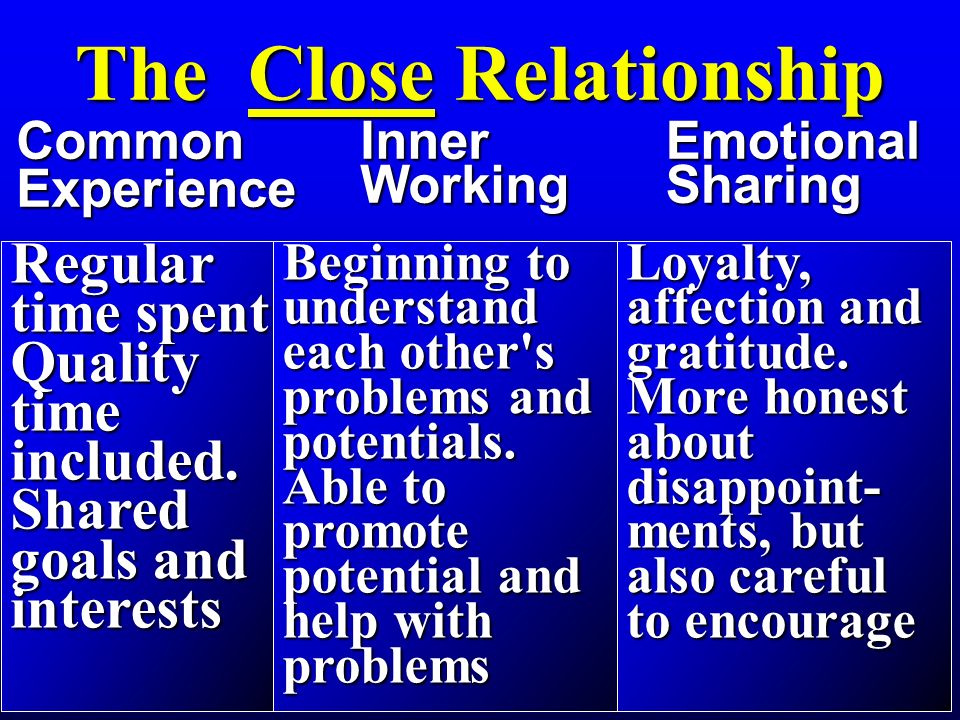 The Close Relationship

| Common Experience | Inner Working | Emotional Sharing |
|---|---|---|
| Regular time spent Quality time included. Shared goals and interests | Beginning to understand each other's problems and potentials. Able to promote potential and help with problems | Loyalty, affection and gratitude. More honest about disappointments, but also careful to encourage |